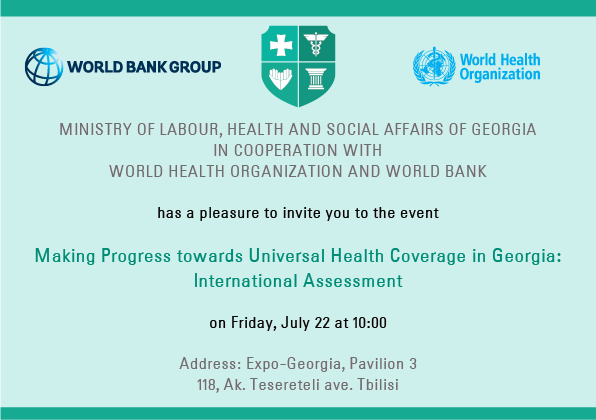 WORLD BANK GROUP

World Health Organization

MINISTRY OF LABOUR, HEALTH AND SOCIAL AFFAIRS OF GEORGIA
IN COOPERATION WITH
WORLD HEALTH ORGANIZATION AND WORLD BANK

has a pleasure to invite you to the event

Making Progress towards Universal Health Coverage in Georgia: International Assessment

on Friday, July 22 at 10:00

Address: Expo-Georgia, Pavilion 3
118, Ak. Tesereteli ave. Tbilisi